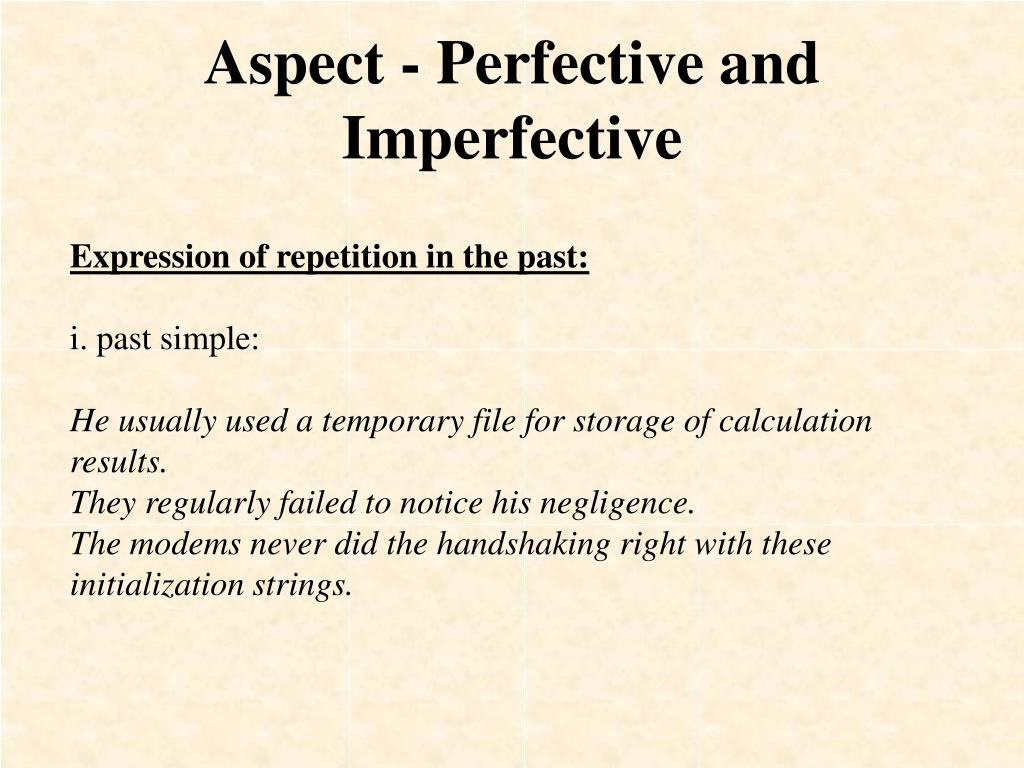 Aspect - Perfective and Imperfective

Expression of repetition in the past:

i. past simple:

He usually used a temporary file for storage of calculation results.
They regularly failed to notice his negligence.
The modems never did the handshaking right with these initialization strings.